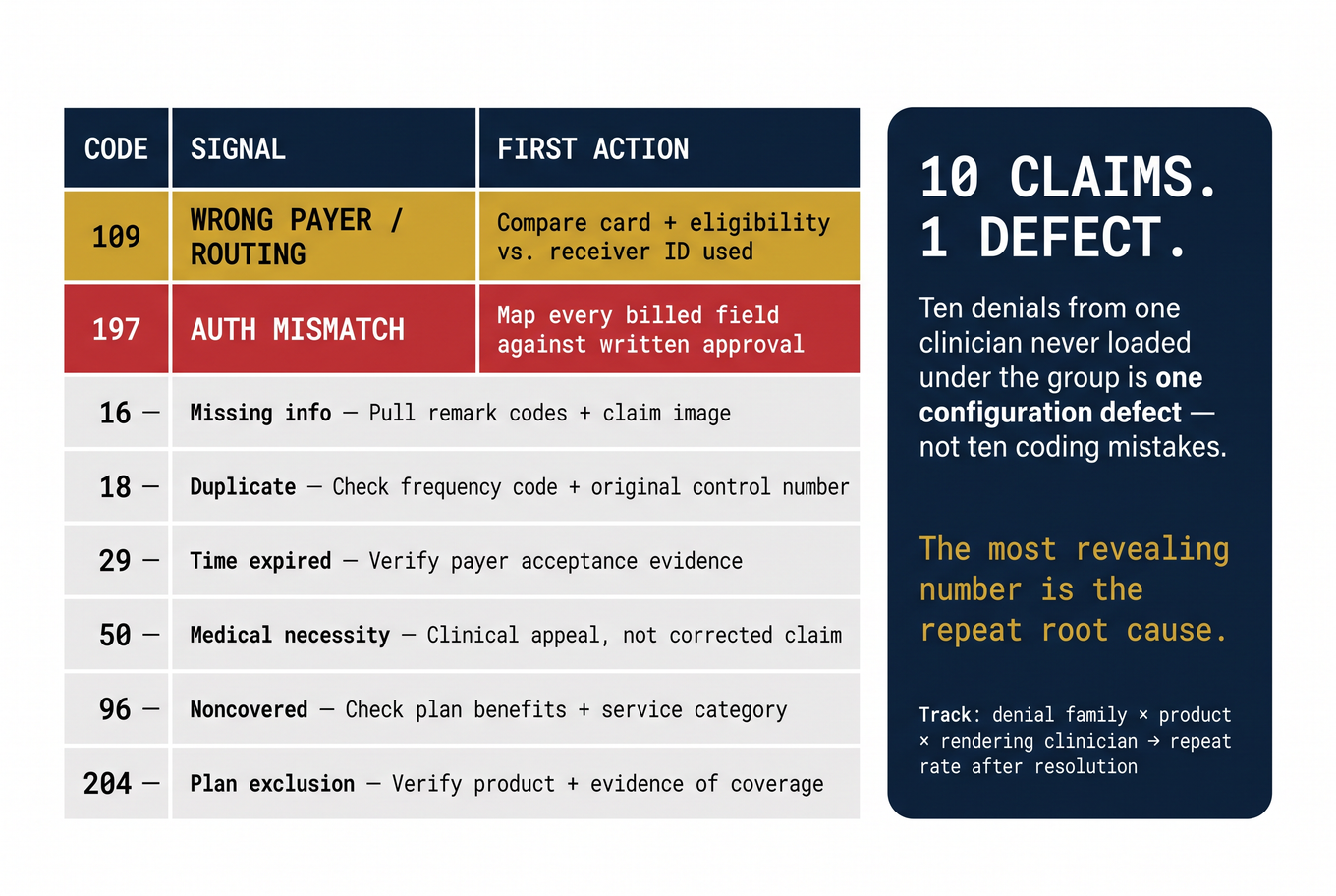 | CODE | SIGNAL | FIRST ACTION |
|---|---|---|
| 109 | WRONG PAYER / ROUTING | Compare card + eligibility vs. receiver ID used |
| 197 | AUTH MISMATCH | Map every billed field against written approval |
| 16 — | Missing info — Pull remark codes + claim image | |
| 18 — | Duplicate — Check frequency code + original control number | |
| 29 — | Time expired — Verify payer acceptance evidence | |
| 50 — | Medical necessity — Clinical appeal, not corrected claim | |
| 96 — | Noncovered — Check plan benefits + service category | |
| 204 — | Plan exclusion — Verify product + evidence of coverage | |

10 CLAIMS. 1 DEFECT.

Ten denials from one clinician never loaded under the group is one configuration defect — not ten coding mistakes.

The most revealing number is the repeat root cause.

Track: denial family × product × rendering clinician → repeat rate after resolution